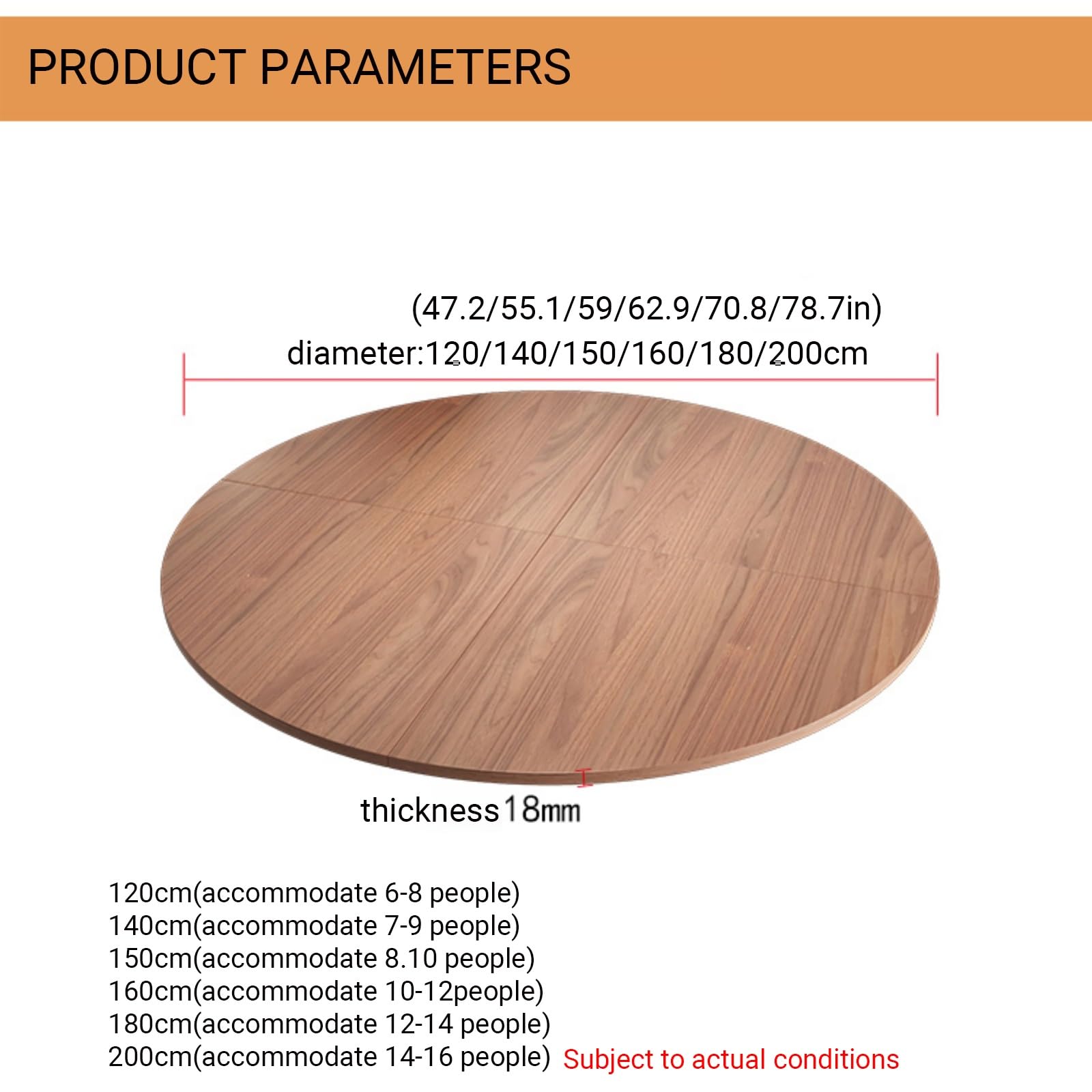 PRODUCT PARAMETERS

(47.2/55.1/59/62.9/70.8/78.7in)
diameter:120/140/150/160/180/200cm

thickness18mm

120cm(accommodate 6-8 people)
140cm(accommodate 7-9 people)
150cm(accommodate 8.10 people)
160cm(accommodate 10-12people)
180cm(accommodate 12-14 people)
200cm(accommodate 14-16 people) Subject to actual conditions